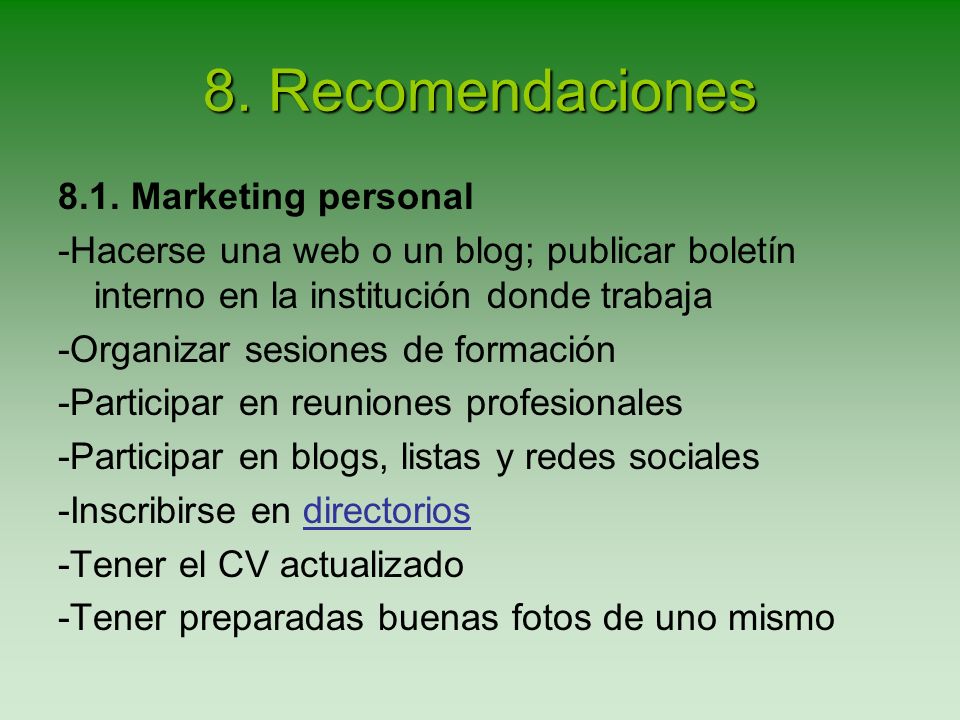 8. Recomendaciones

8.1. Marketing personal

-Hacerse una web o un blog; publicar boletín interno en la institución donde trabaja

-Organizar sesiones de formación

-Participar en reuniones profesionales

-Participar en blogs, listas y redes sociales

-Inscribirse en directorios

-Tener el CV actualizado

-Tener preparadas buenas fotos de uno mismo